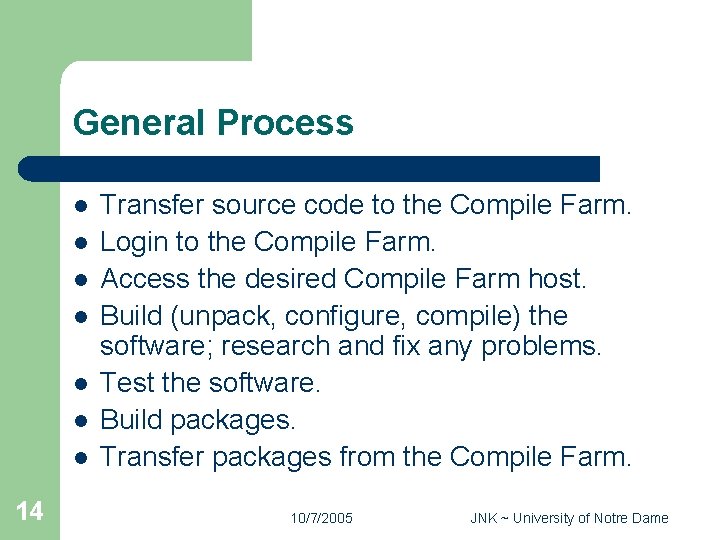 General Process

- Transfer source code to the Compile Farm.
- Login to the Compile Farm.
- Access the desired Compile Farm host.
- Build (unpack, configure, compile) the software; research and fix any problems.
- Test the software.
- Build packages.
- Transfer packages from the Compile Farm.

14

10/7/2005

JNK ~ University of Notre Dame